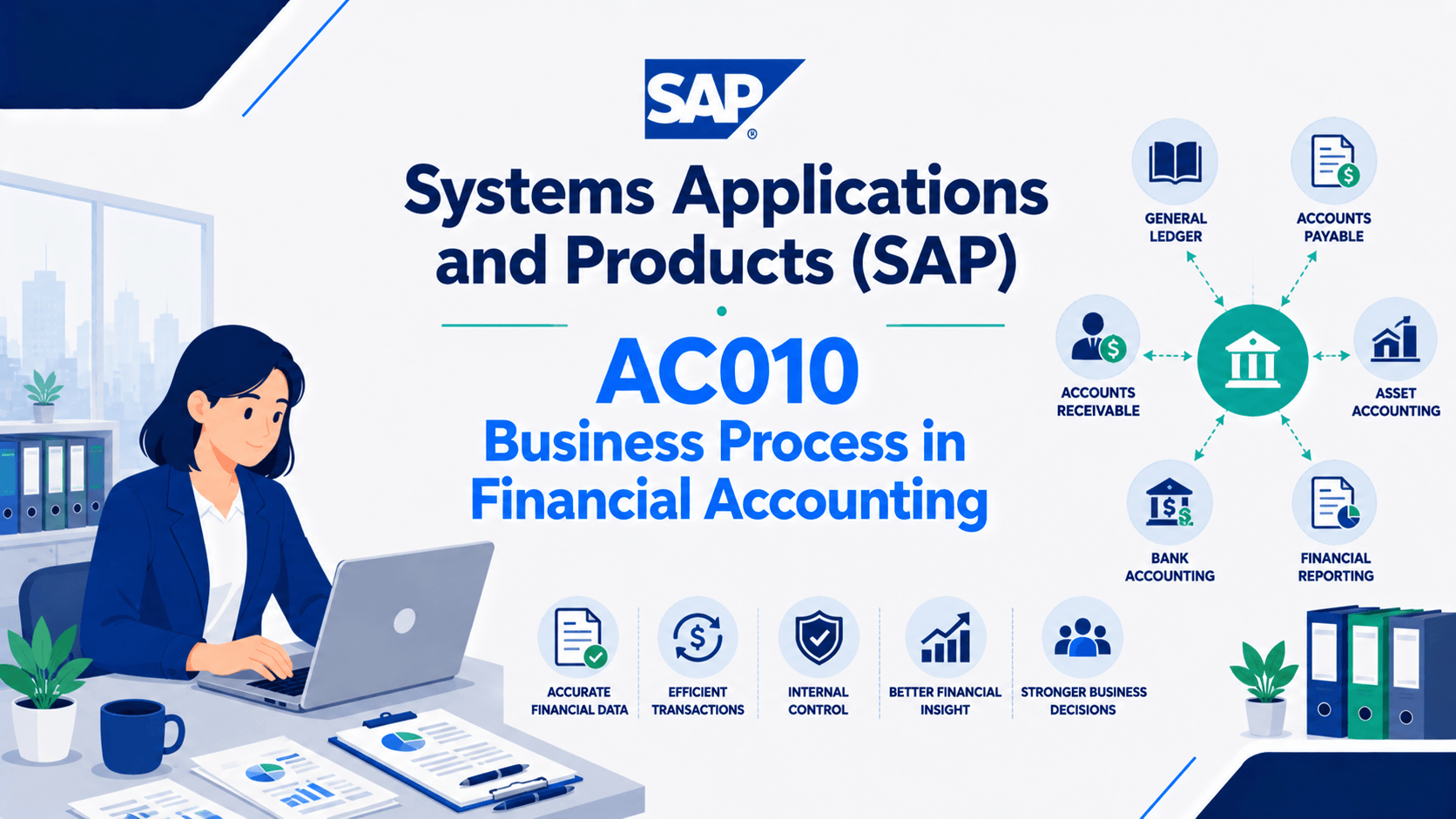 SAP®

Systems Applications and Products (SAP)

AC010
Business Process in Financial Accounting

GENERAL LEDGER

ACCOUNTS PAYABLE

ACCOUNTS RECEIVABLE

ASSET ACCOUNTING

BANK ACCOUNTING

FINANCIAL REPORTING

ACCURATE FINANCIAL DATA

EFFICIENT TRANSACTIONS

INTERNAL CONTROL

BETTER FINANCIAL INSIGHT

STRONGER BUSINESS DECISIONS